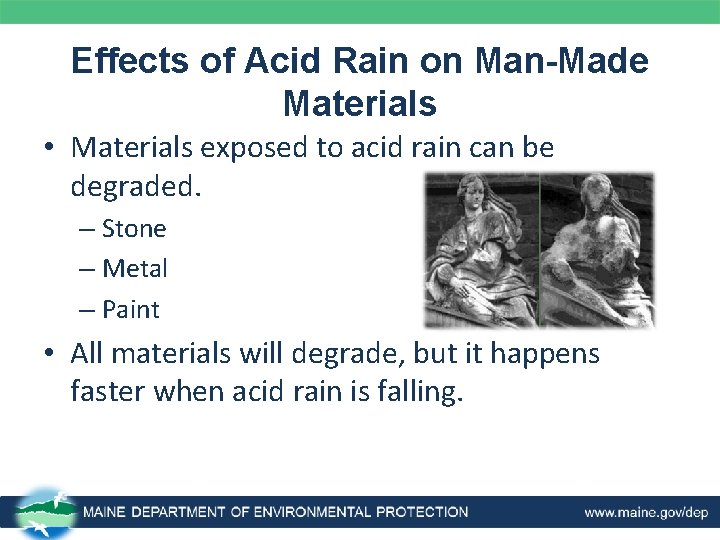 Effects of Acid Rain on Man-Made Materials

• Materials exposed to acid rain can be degraded.
– Stone
– Metal
– Paint

• All materials will degrade, but it happens faster when acid rain is falling.

MAINE DEPARTMENT OF ENVIRONMENTAL PROTECTION www.maine.gov/dep